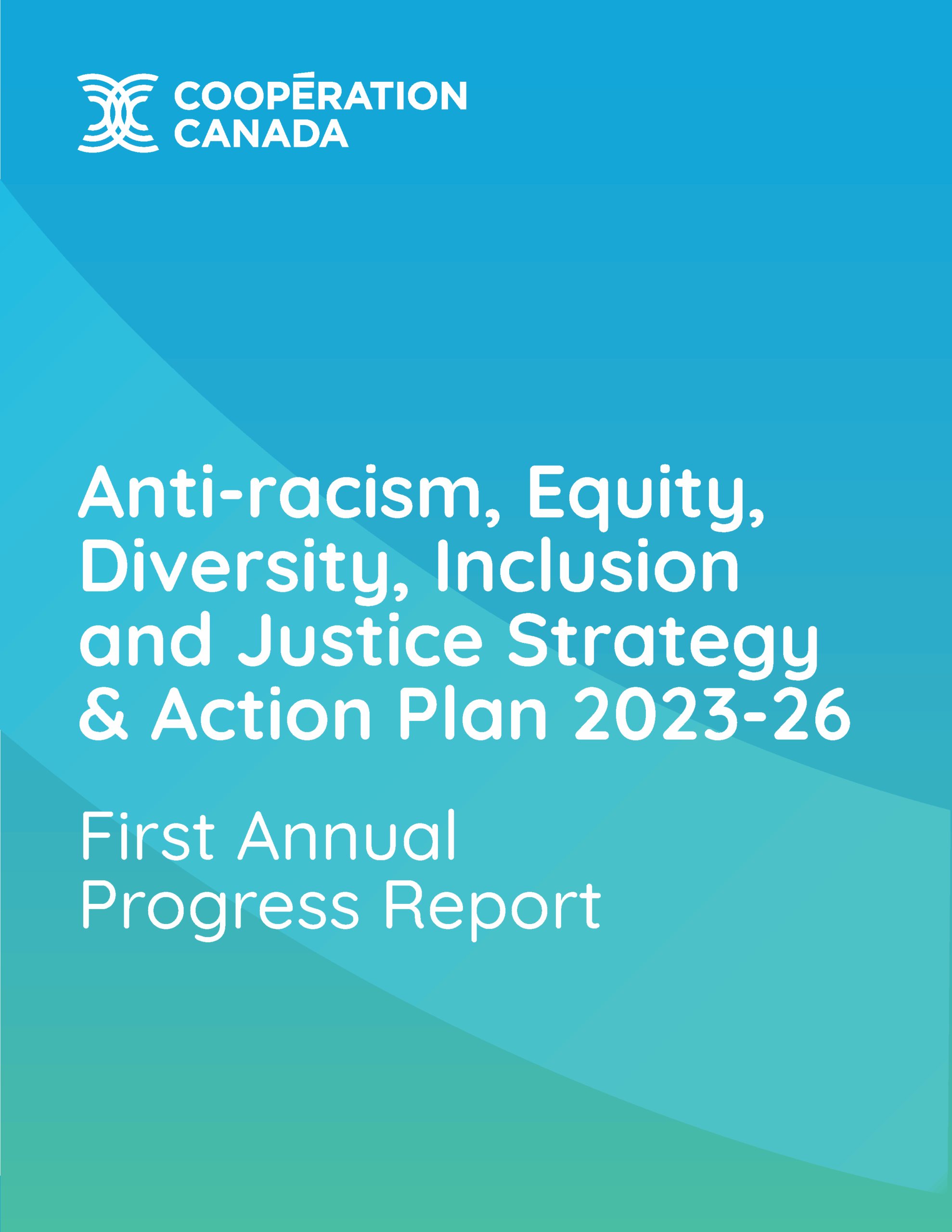 COOPÉRATION CANADA

Anti-racism, Equity, Diversity, Inclusion and Justice Strategy & Action Plan 2023-26

First Annual Progress Report